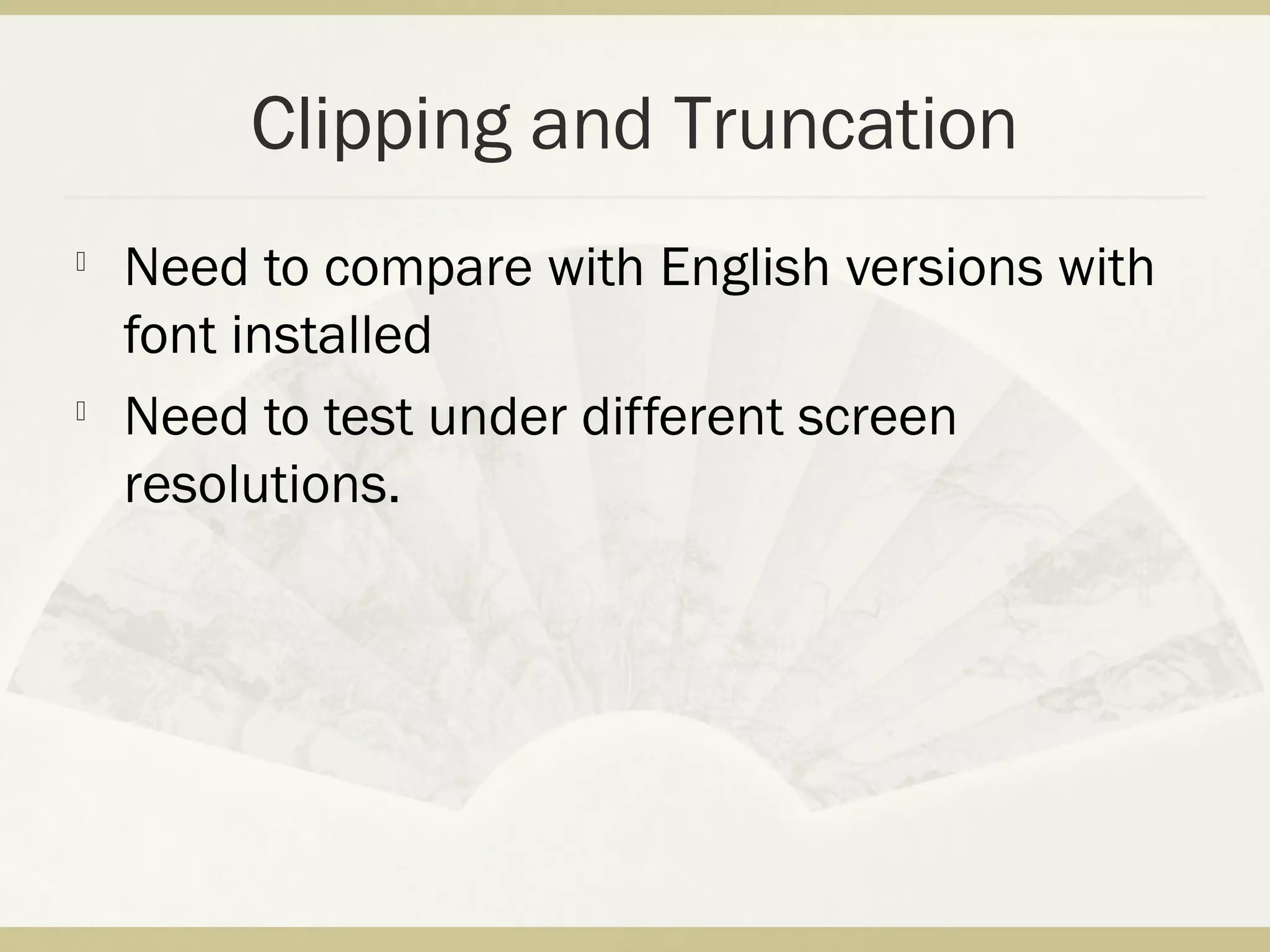 Clipping and Truncation

Need to compare with English versions with font installed

Need to test under different screen resolutions.